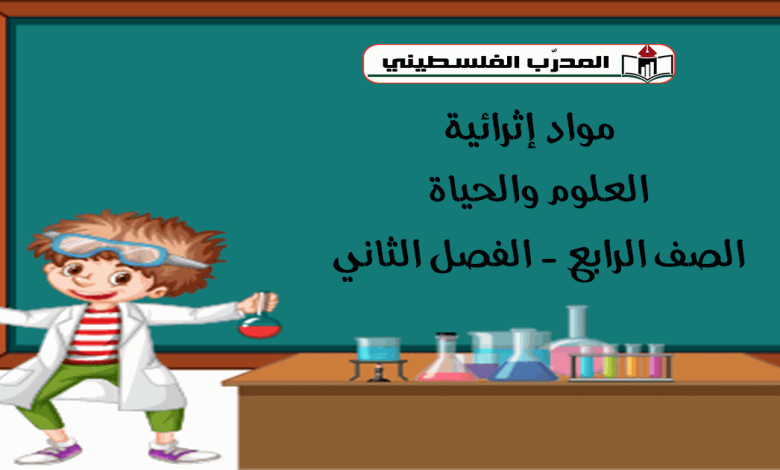 المدرّب الفلسطيني

مواد إثرائية

العلوم والحياة

الصف الرابع - الفصل الثاني